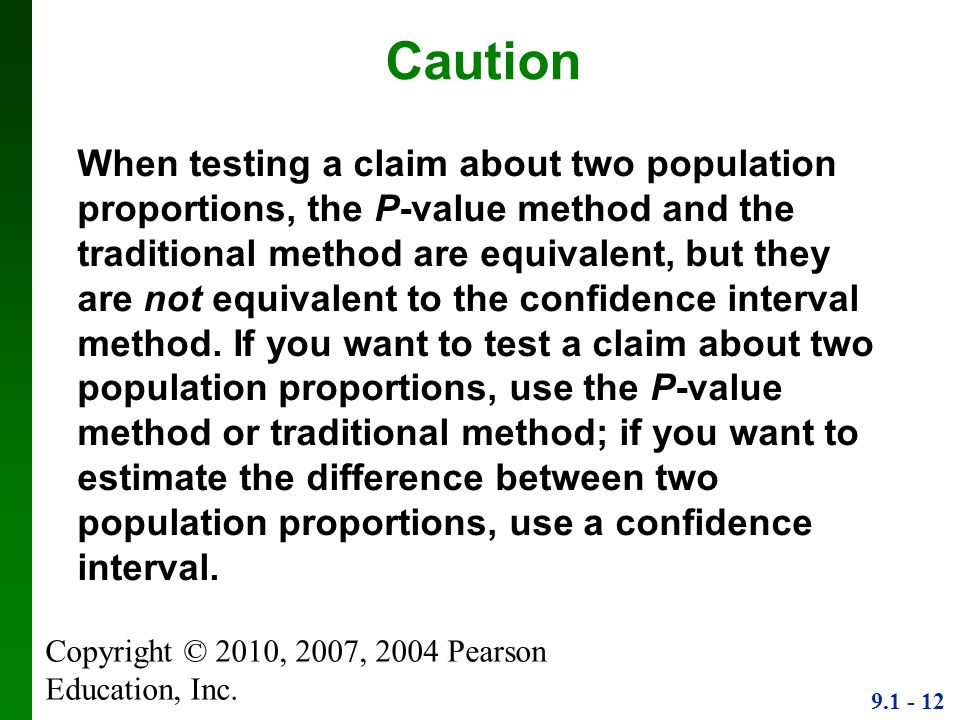 Caution

When testing a claim about two population proportions, the P-value method and the traditional method are equivalent, but they are not equivalent to the confidence interval method. If you want to test a claim about two population proportions, use the P-value method or traditional method; if you want to estimate the difference between two population proportions, use a confidence interval.

Copyright © 2010, 2007, 2004 Pearson Education, Inc.

9.1 - 12